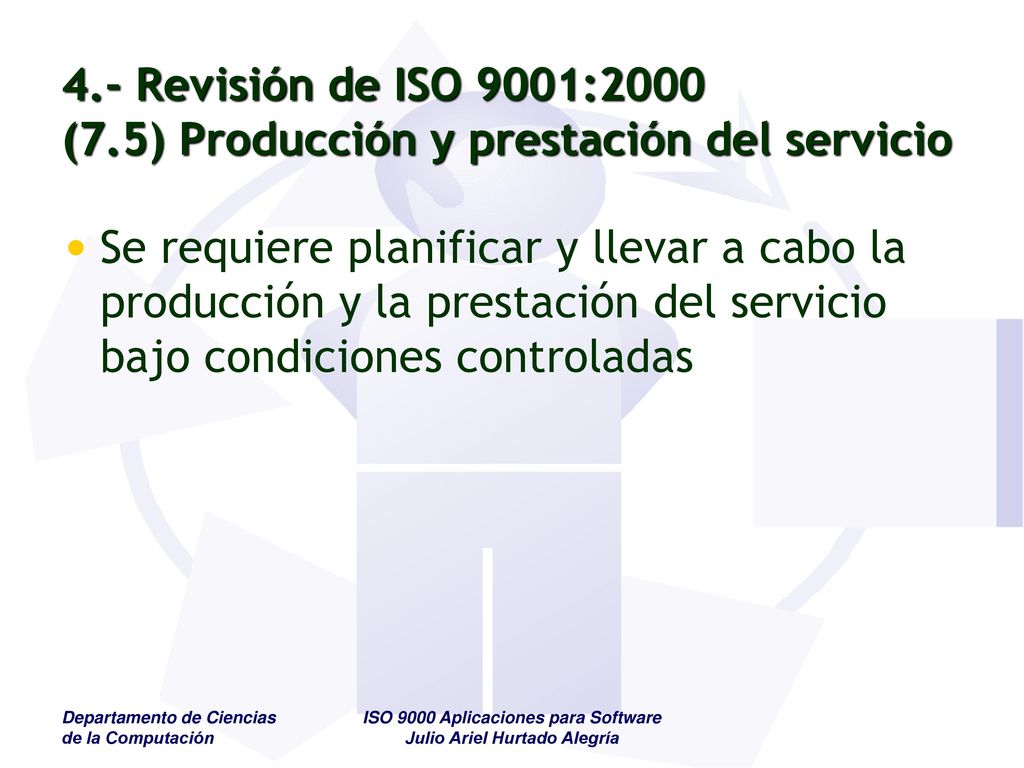 4.- Revisión de ISO 9001:2000
(7.5) Producción y prestación del servicio

• Se requiere planificar y llevar a cabo la producción y la prestación del servicio bajo condiciones controladas

Departamento de Ciencias de la Computación

ISO 9000 Aplicaciones para Software
Julio Ariel Hurtado Alegría